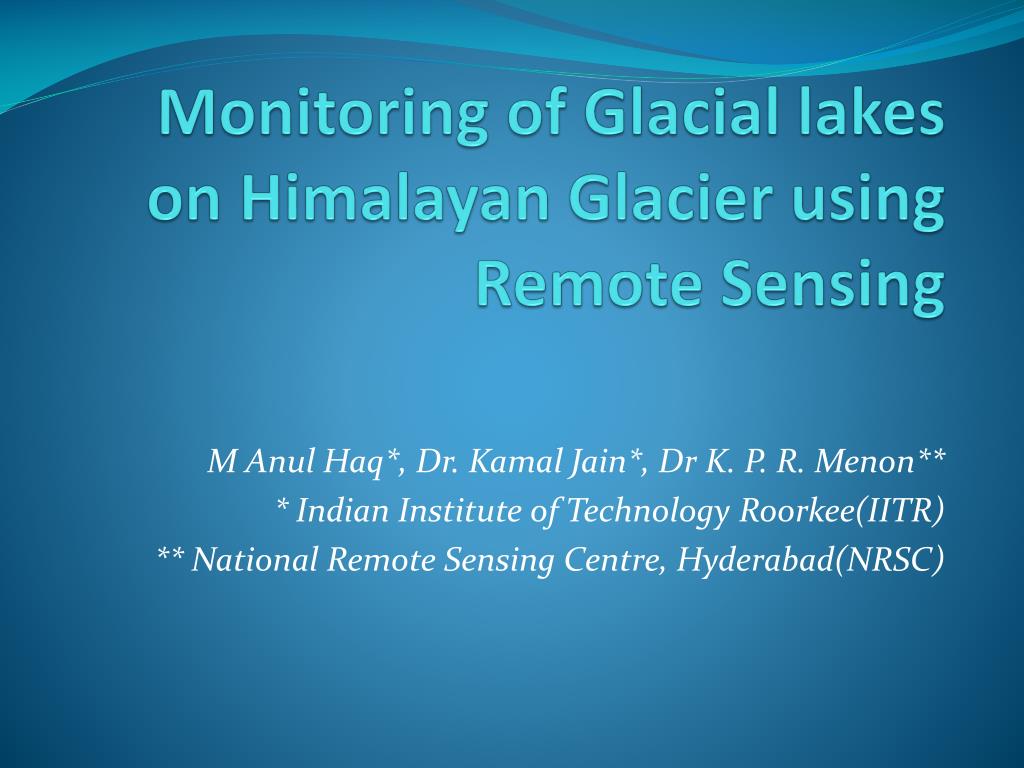 Monitoring of Glacial lakes on Himalayan Glacier using Remote Sensing

M Anul Haq*, Dr. Kamal Jain*, Dr K. P. R. Menon**
* Indian Institute of Technology Roorkee(IITR)
** National Remote Sensing Centre, Hyderabad(NRSC)